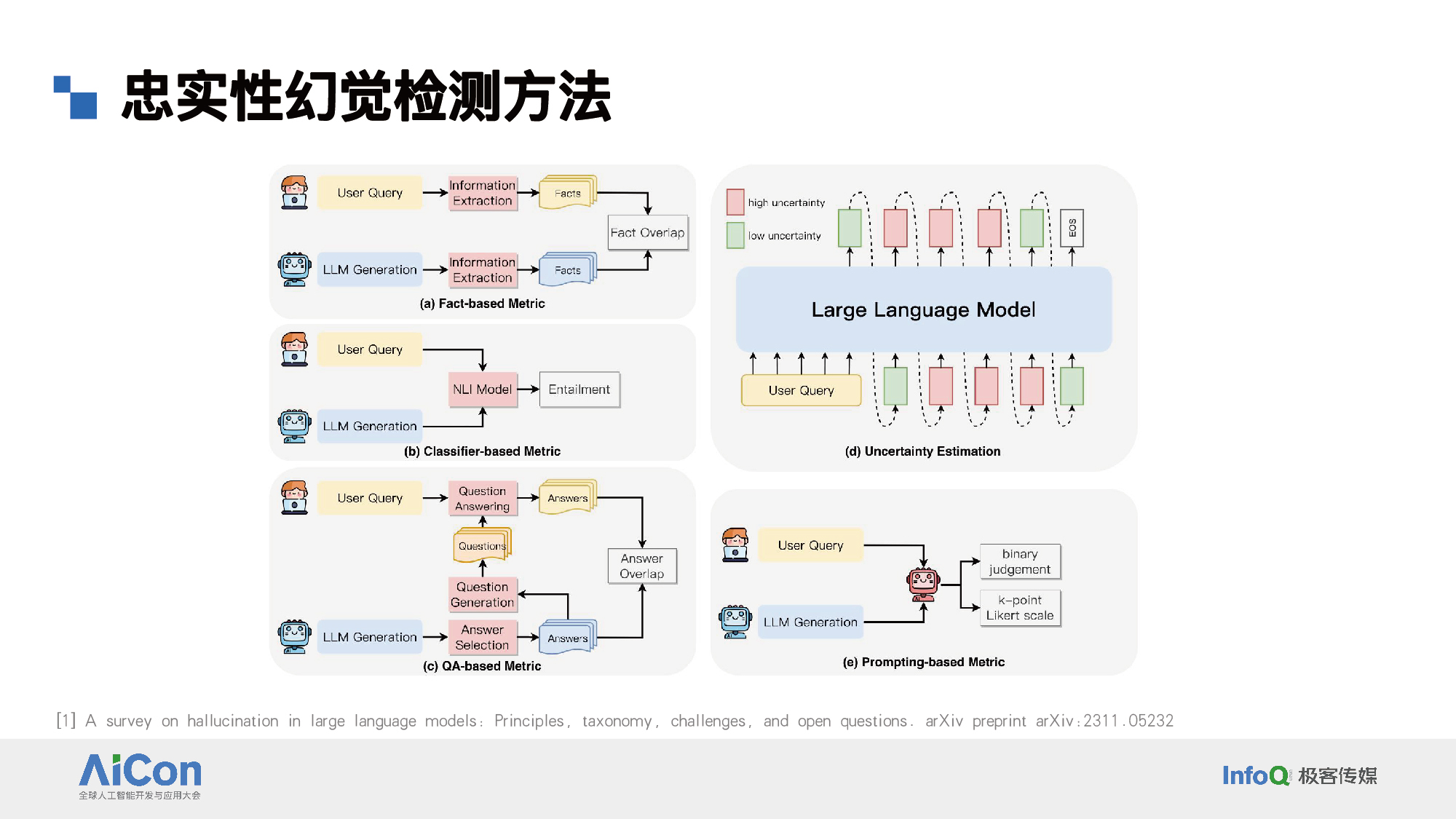 忠实性幻觉检测方法

User Query
Information Extraction
Facts
Fact Overlap
LLM Generation
Information Extraction
Facts
(a) Fact-based Metric

User Query
NLI Model
Entailment
LLM Generation
(b) Classifier-based Metric

User Query
Question Answering
Answers
Questions
Answer Overlap
Question Generation
LLM Generation
Answer Selection
Answers
(c) QA-based Metric

high uncertainty
low uncertainty
EOS
Large Language Model
User Query
(d) Uncertainty Estimation

User Query
binary judgement
k-point Likert scale
LLM Generation
(e) Prompting-based Metric

[1] A survey on hallucination in large language models: Principles, taxonomy, challenges, and open questions. arXiv preprint arXiv:2311.05232

AiCon
全球人工智能开发与应用大会

InfoQ 极客传媒